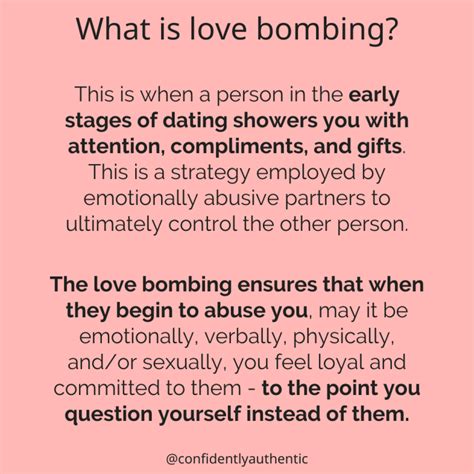 What is love bombing?

This is when a person in the early stages of dating showers you with attention, compliments, and gifts. This is a strategy employed by emotionally abusive partners to ultimately control the other person.

The love bombing ensures that when they begin to abuse you, may it be emotionally, verbally, physically, and/or sexually, you feel loyal and committed to them - to the point you question yourself instead of them.

@confidentlyauthentic